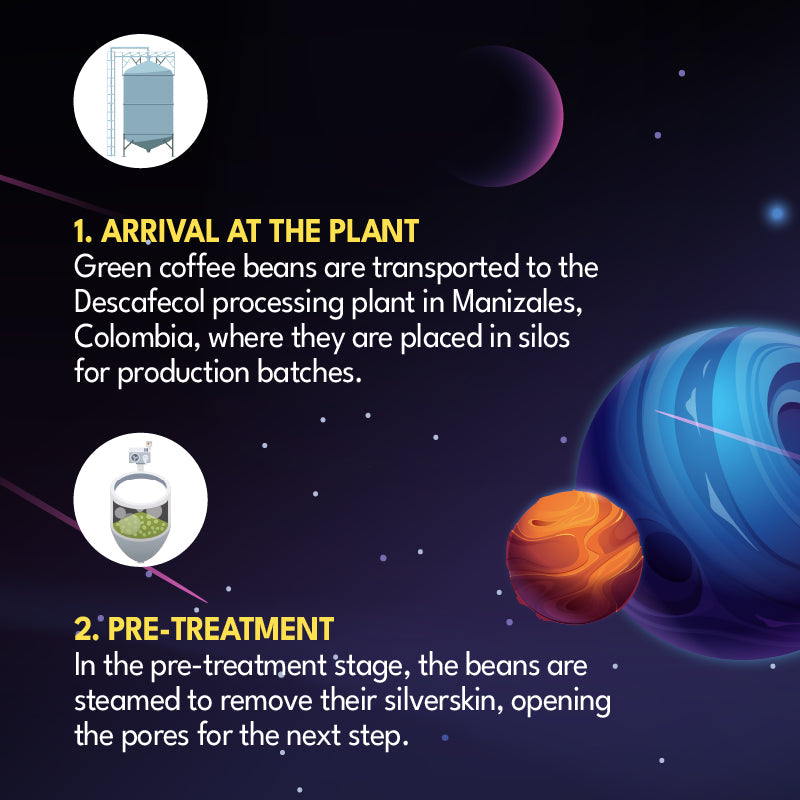 1. ARRIVAL AT THE PLANT
Green coffee beans are transported to the Descafecol processing plant in Manizales, Colombia, where they are placed in silos for production batches.

2. PRE-TREATMENT
In the pre-treatment stage, the beans are steamed to remove their silverskin, opening the pores for the next step.